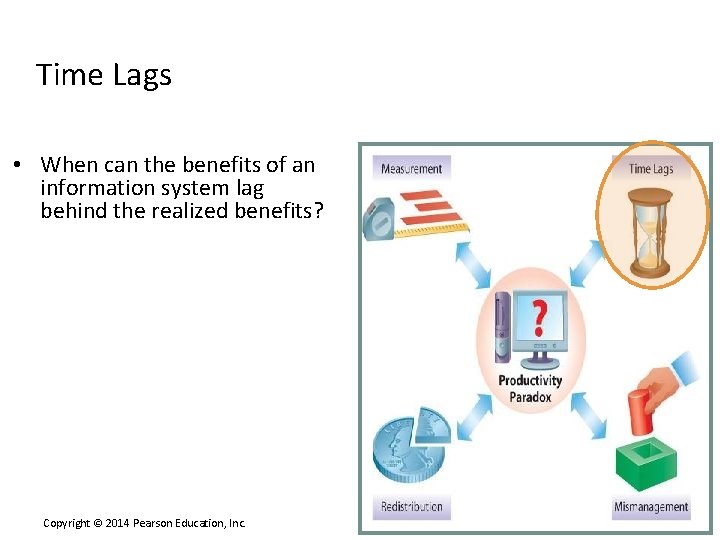 Time Lags

• When can the benefits of an information system lag behind the realized benefits?

Measurement

Time Lags

?

Productivity Paradox

Redistribution

Mismanagement

Copyright © 2014 Pearson Education, Inc.